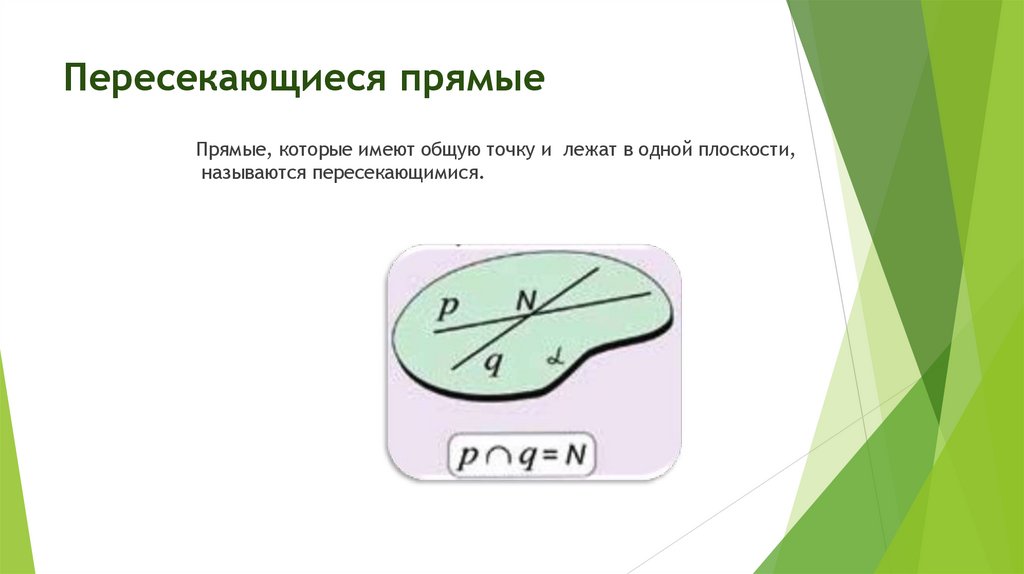 Пересекающиеся прямые

Прямые, которые имеют общую точку и лежат в одной плоскости, называются пересекающимися.

$p$ $N$

$q$ $\alpha$

$p \cap q = N$